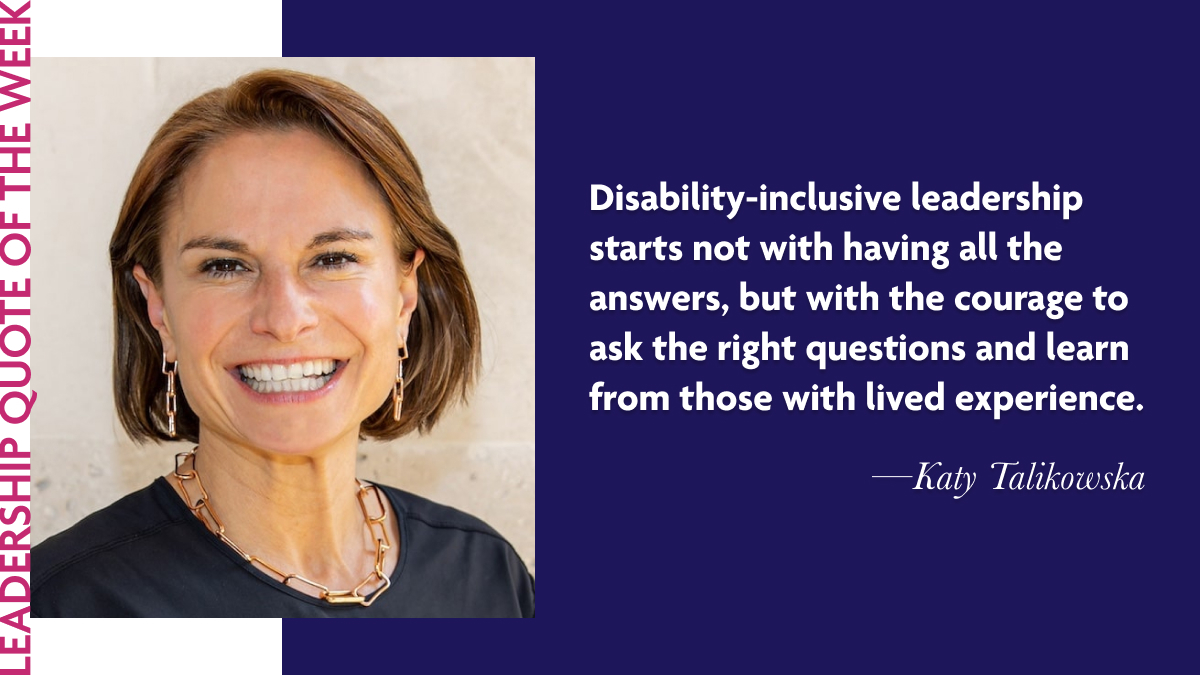 LEADERSHIP QUOTE OF THE WEEK

Disability-inclusive leadership starts not with having all the answers, but with the courage to ask the right questions and learn from those with lived experience.

—Katy Talikowska